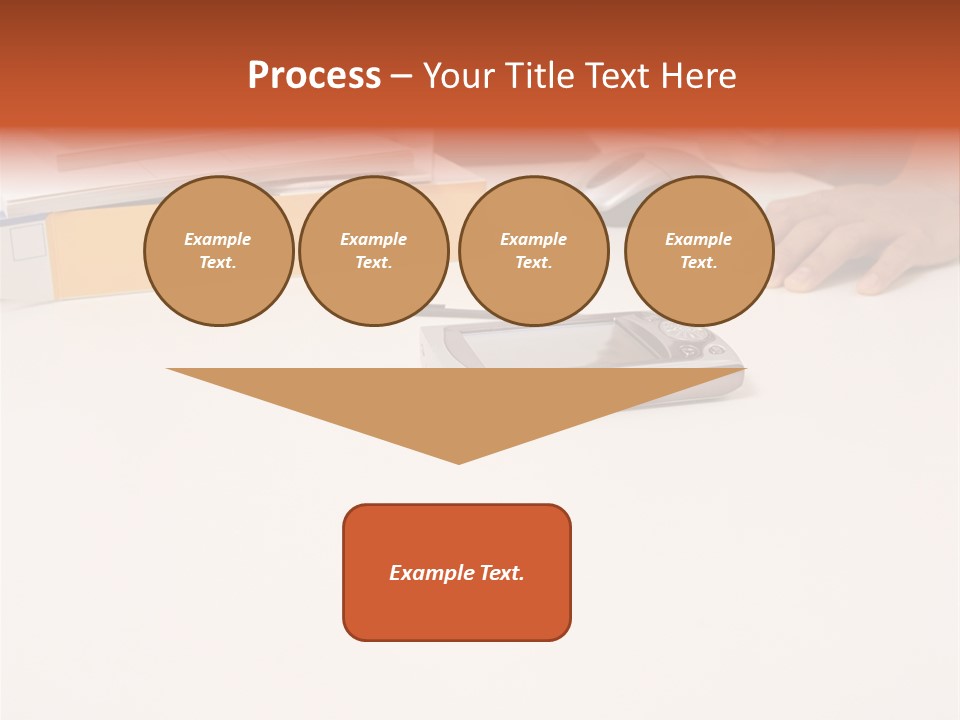 Process – Your Title Text Here

Example Text.

Example Text.

Example Text.

Example Text.

Example Text.